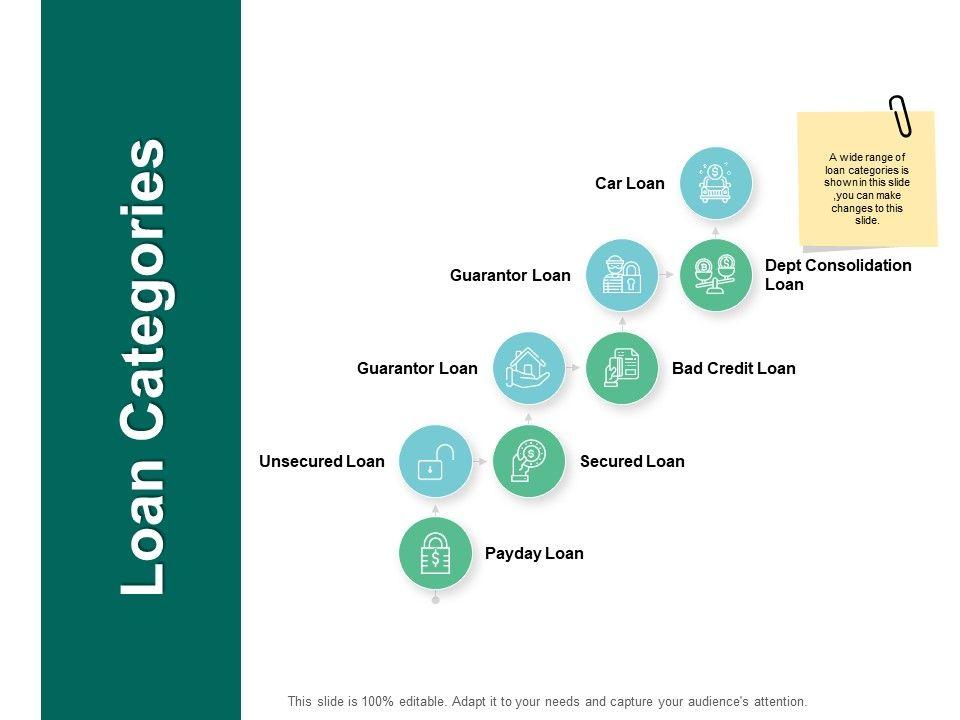 Loan Categories

A wide range of loan categories is shown in this slide ,you can make changes to this slide.

Car Loan

Guarantor Loan

Dept Consolidation Loan

Guarantor Loan

Bad Credit Loan

Unsecured Loan

Secured Loan

Payday Loan

This slide is 100% editable. Adapt it to your needs and capture your audience's attention.